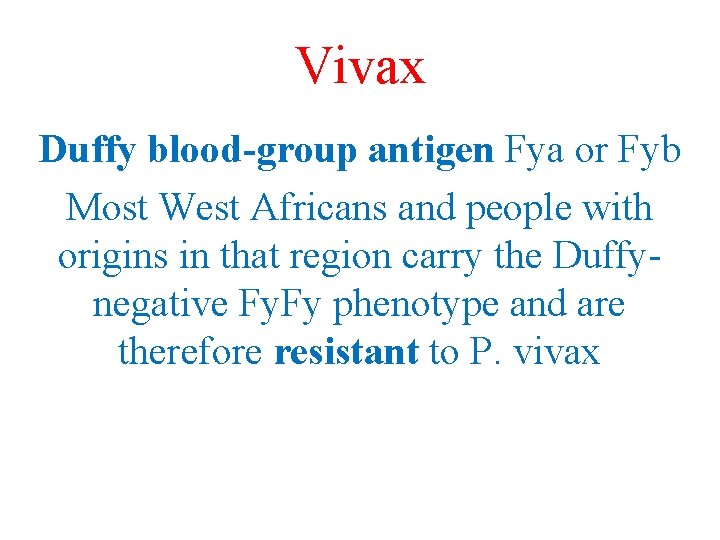 Vivax

Duffy blood-group antigen Fya or Fyb

Most West Africans and people with origins in that region carry the Duffy-negative FyFy phenotype and are therefore resistant to P. vivax